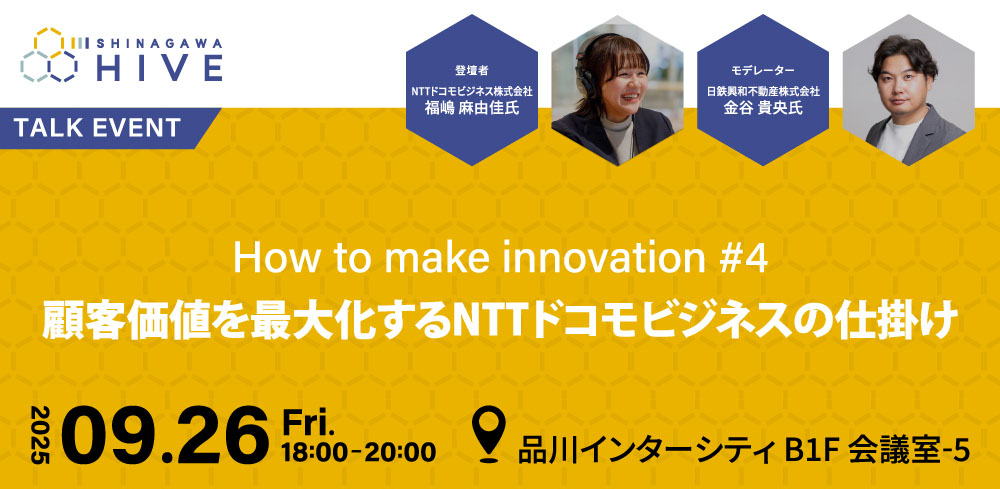 SHINAGAWA HIVE

TALK EVENT

登壇者
NTTドコモビジネス株式会社
福嶋 麻由佳氏

モデレーター
日鉄興和不動産株式会社
金谷 貴央氏

How to make innovation #4
顧客価値を最大化するNTTドコモビジネスの仕掛け

2025 09.26 Fri. 18:00-20:00

品川インターシティ B1F 会議室-5